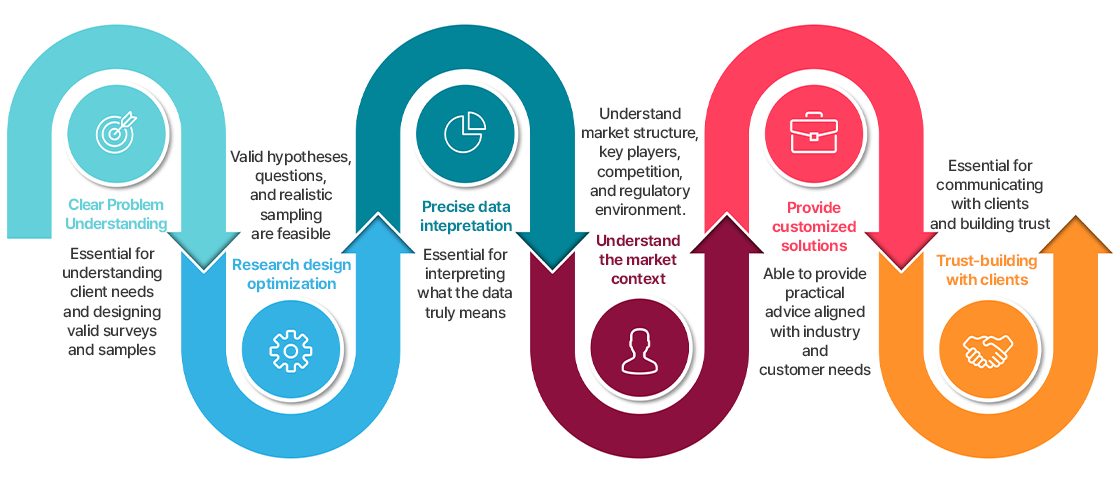 Clear Problem Understanding

Essential for understanding client needs and designing valid surveys and samples

Valid hypotheses, questions, and realistic sampling are feasible

Research design optimization

Precise data intepretation

Essential for interpreting what the data truly means

Understand market structure, key players, competition, and regulatory environment.

Understand the market context

Provide customized solutions

Able to provide practical advice aligned with industry and customer needs

Essential for communicating with clients and building trust

Trust-building with clients